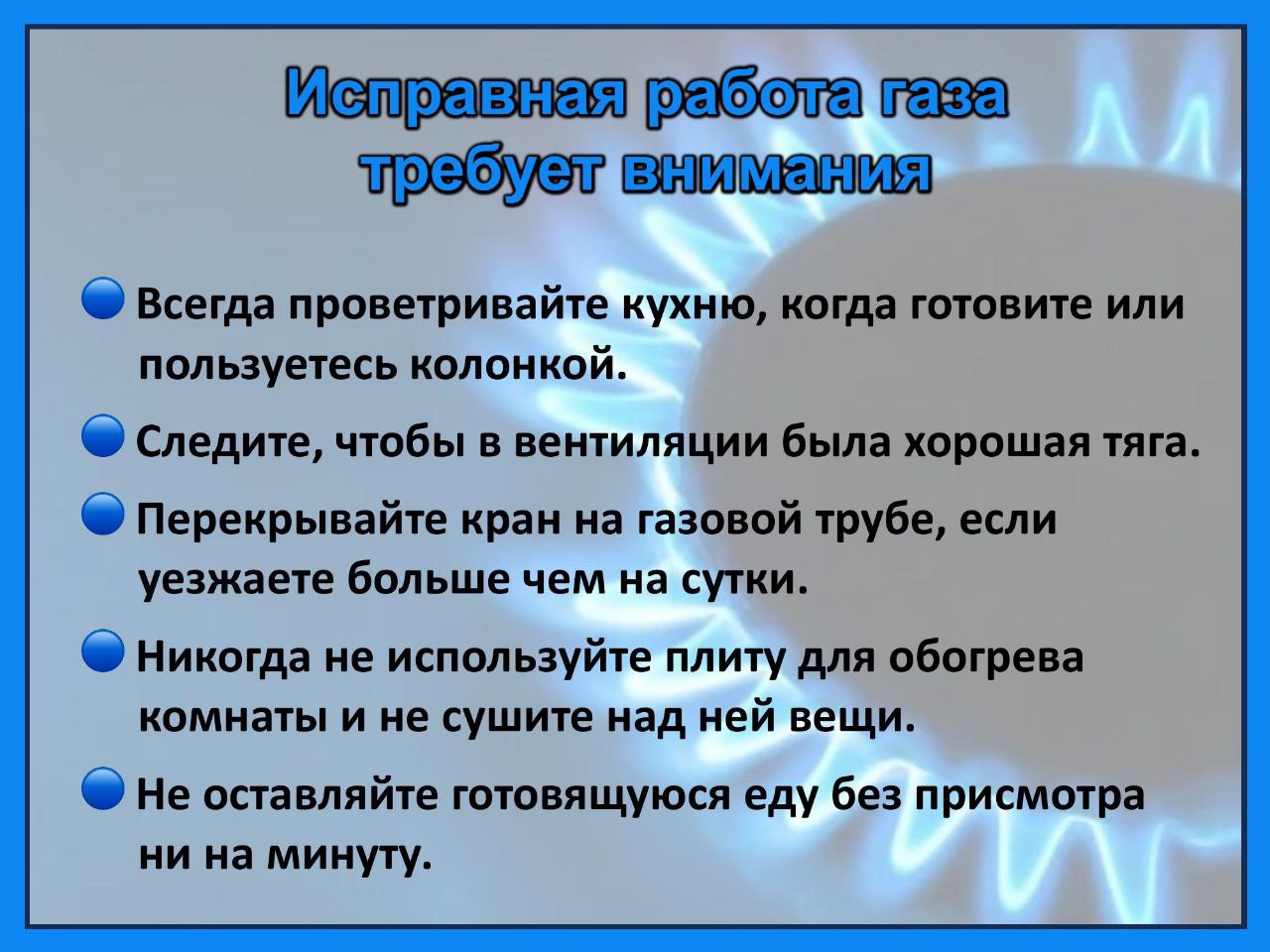 Исправная работа газа требует внимания

Всегда проветривайте кухню, когда готовите или пользуетесь колонкой.

Следите, чтобы в вентиляции была хорошая тяга.

Перекрывайте кран на газовой трубе, если уезжаете больше чем на сутки.

Никогда не используйте плиту для обогрева комнаты и не сушите над ней вещи.

Не оставляйте готовящуюся еду без присмотра ни на минуту.